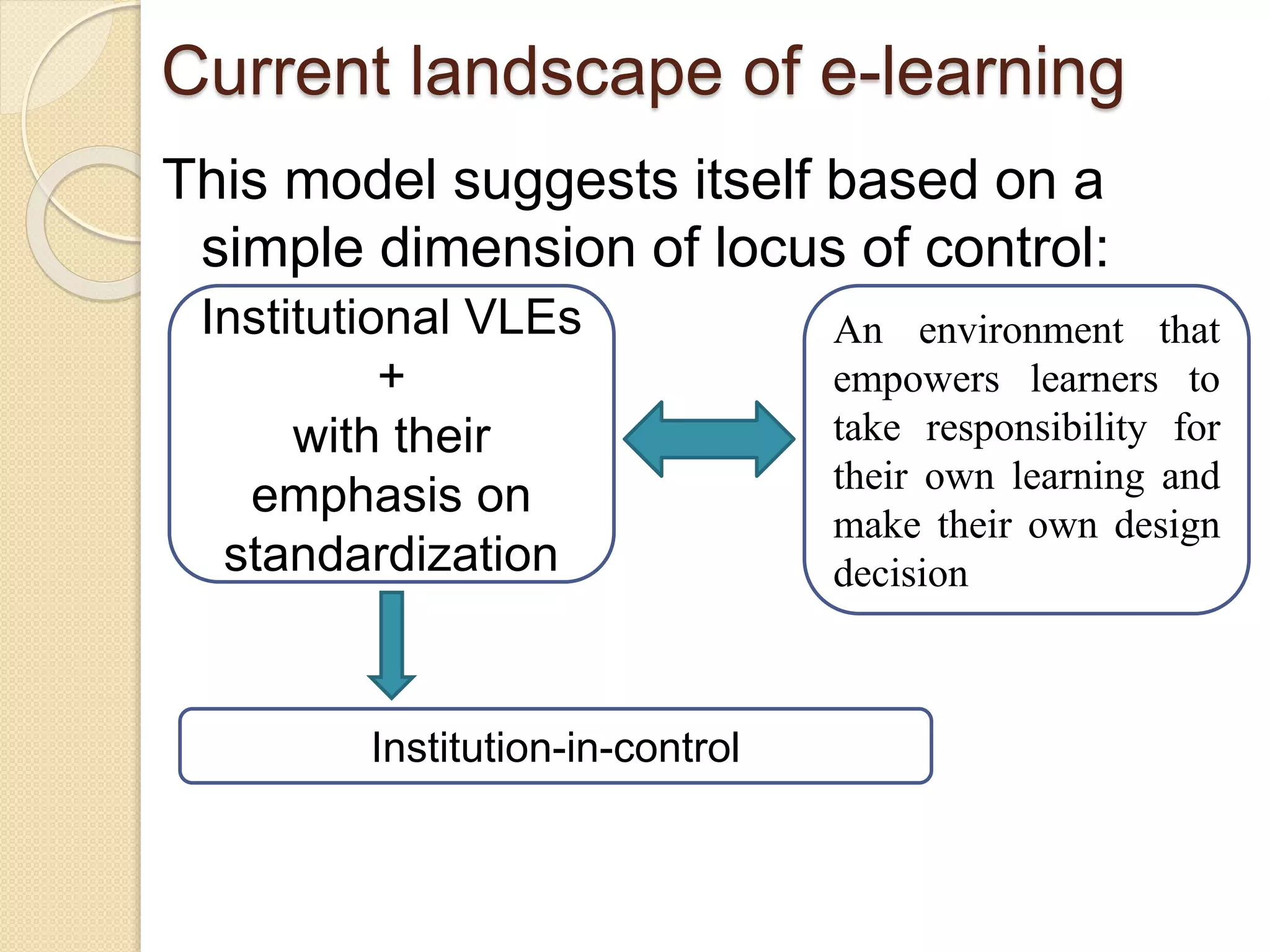 Current landscape of e-learning

This model suggests itself based on a simple dimension of locus of control:

Institutional VLEs
+
with their emphasis on standardization

An environment that empowers learners to take responsibility for their own learning and make their own design decision

Institution-in-control